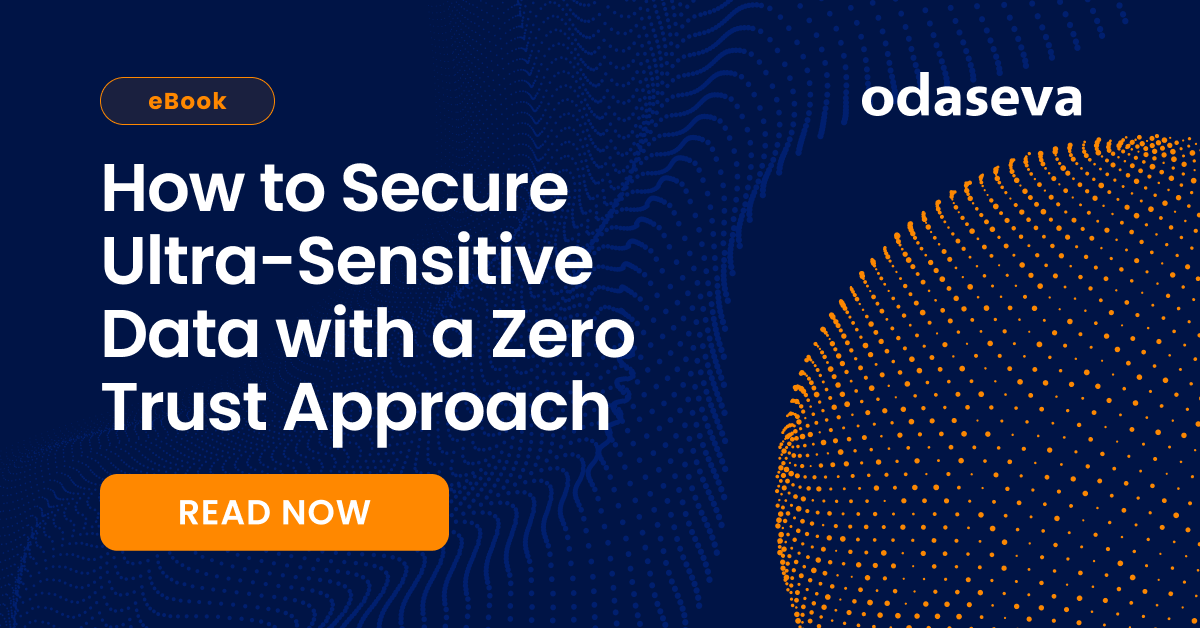 eBook

odaseva

How to Secure Ultra-Sensitive Data with a Zero Trust Approach

READ NOW